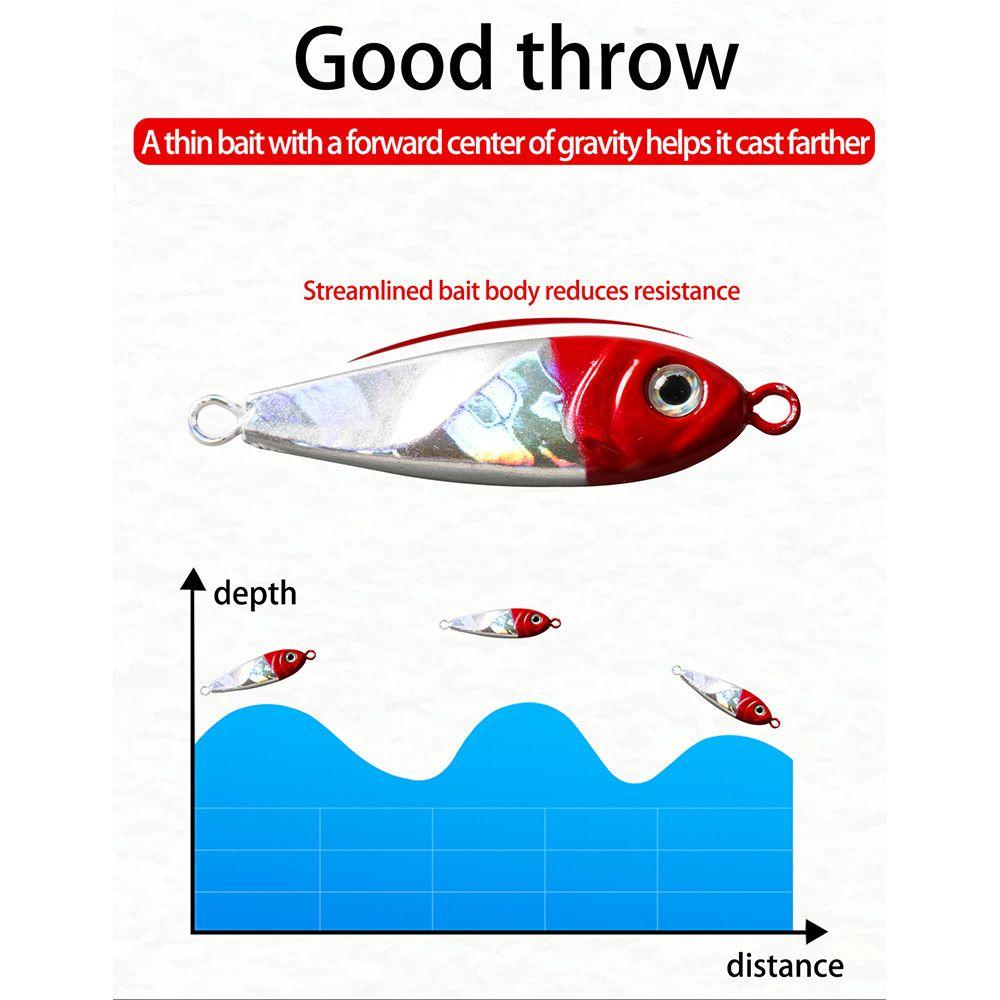 Good throw

A thin bait with a forward center of gravity helps it cast farther

Streamlined bait body reduces resistance

depth

distance